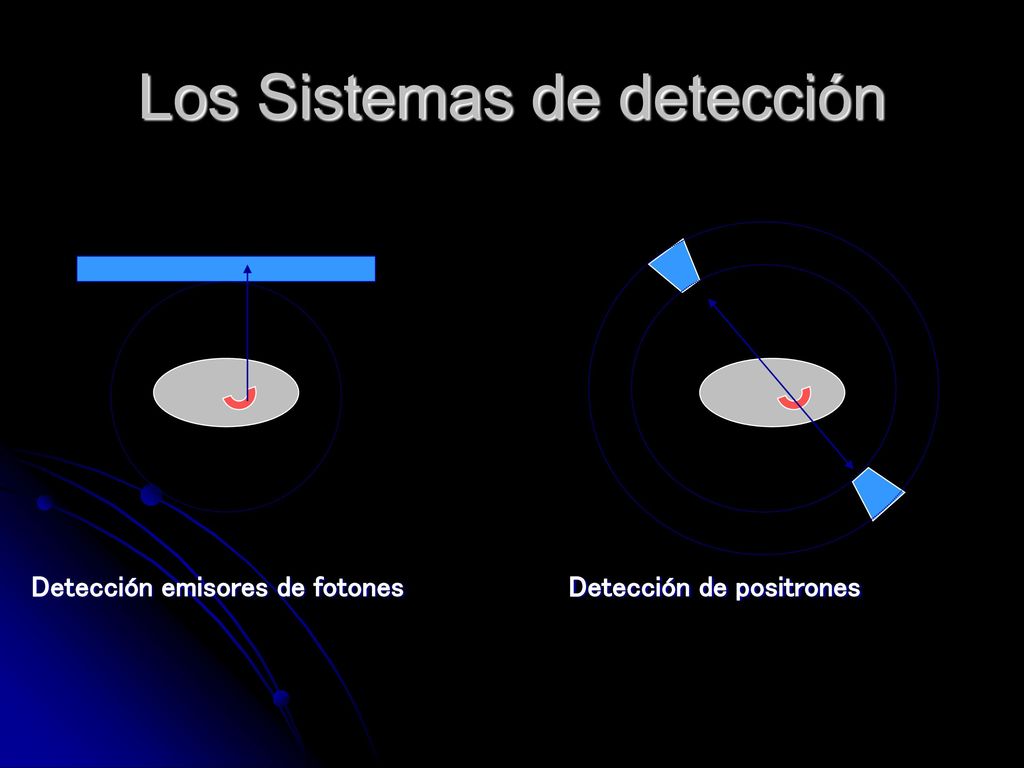 Los Sistemas de detección

Detección emisores de fotones

Detección de positrones